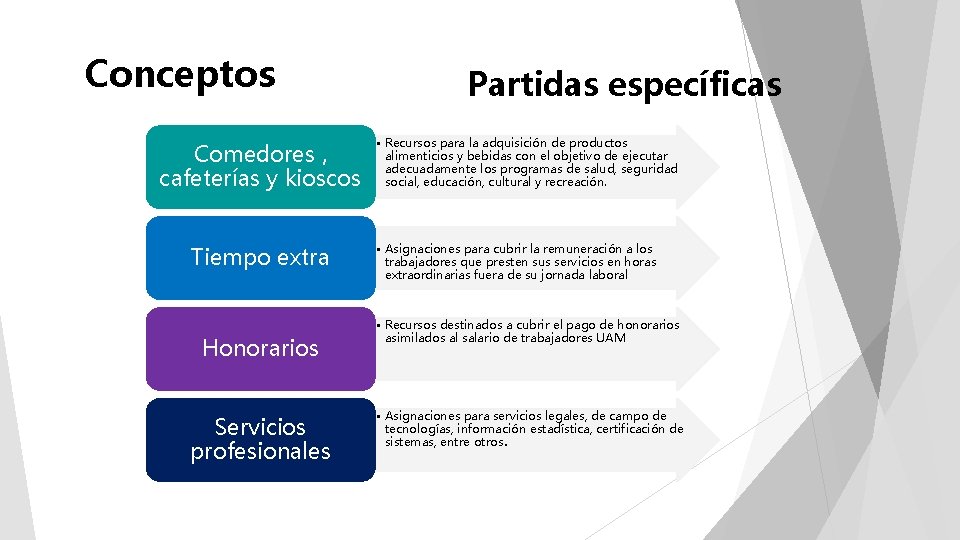 Conceptos

Partidas específicas

Comedores , cafeterías y kioscos

• Recursos para la adquisición de productos alimenticios y bebidas con el objetivo de ejecutar adecuadamente los programas de salud, seguridad social, educación, cultural y recreación.

Tiempo extra

• Asignaciones para cubrir la remuneración a los trabajadores que presten sus servicios en horas extraordinarias fuera de su jornada laboral

Honorarios

• Recursos destinados a cubrir el pago de honorarios asimilados al salario de trabajadores UAM

Servicios profesionales

• Asignaciones para servicios legales, de campo de tecnologías, información estadística, certificación de sistemas, entre otros.